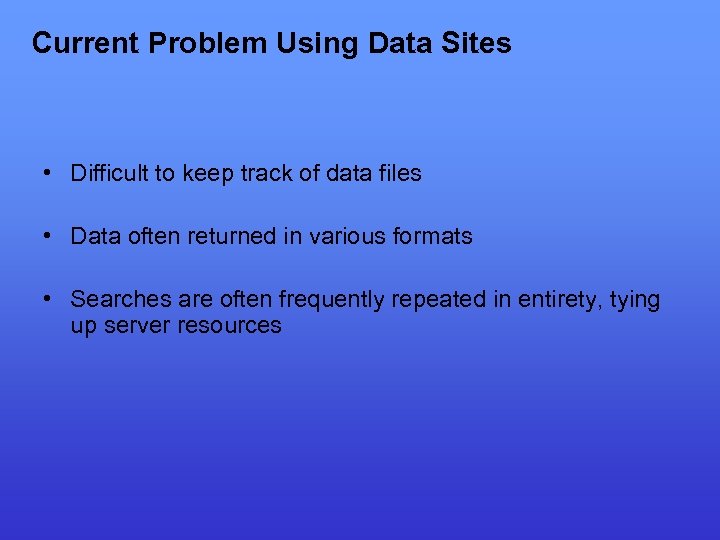 Current Problem Using Data Sites

• Difficult to keep track of data files

• Data often returned in various formats

• Searches are often frequently repeated in entirety, tying up server resources